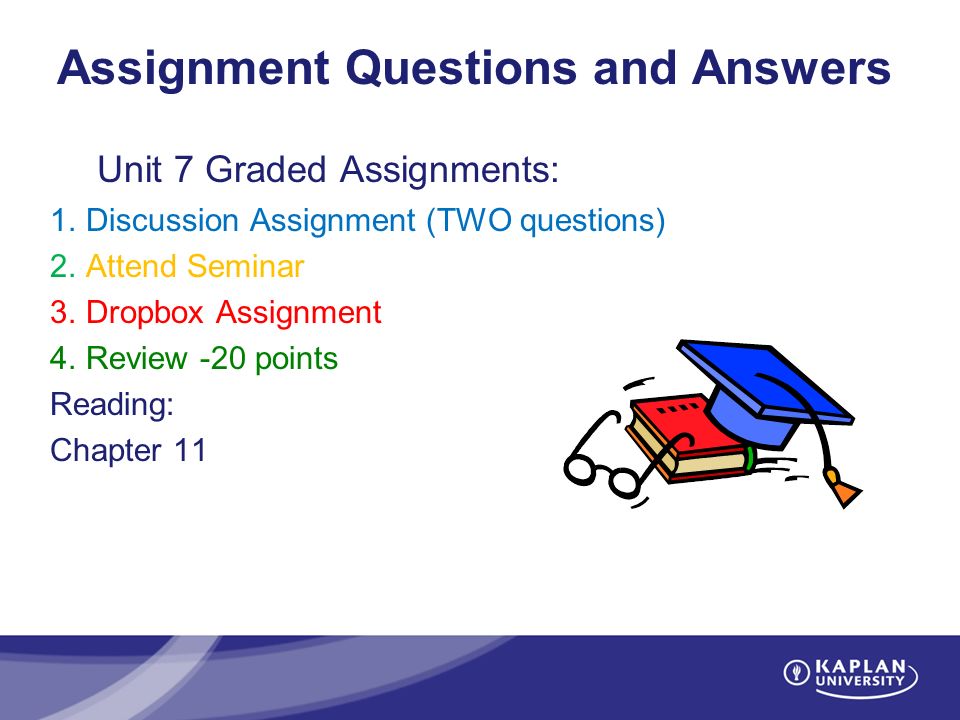 Assignment Questions and Answers

Unit 7 Graded Assignments:

1. Discussion Assignment (TWO questions)
2. Attend Seminar
3. Dropbox Assignment
4. Review -20 points

Reading:
Chapter 11

KAPLAN UNIVERSITY